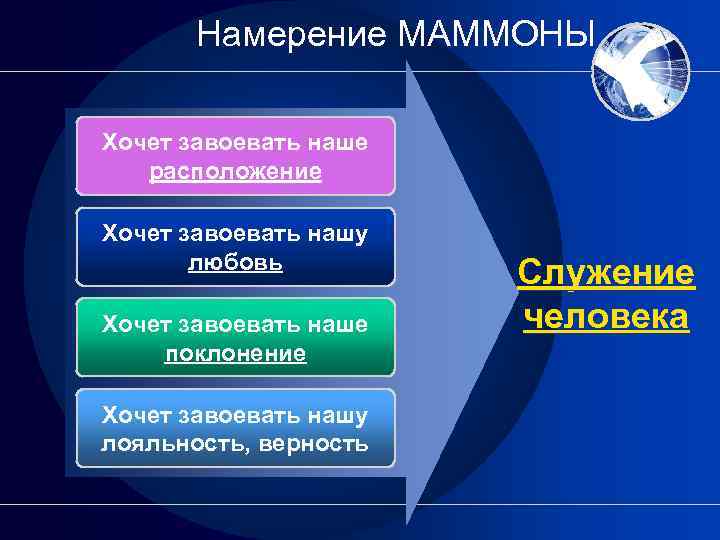 Намерение МАММОНЫ

Хочет завоевать наше расположение

Хочет завоевать нашу любовь

Хочет завоевать наше поклонение

Хочет завоевать нашу лояльность, верность

Служение человека